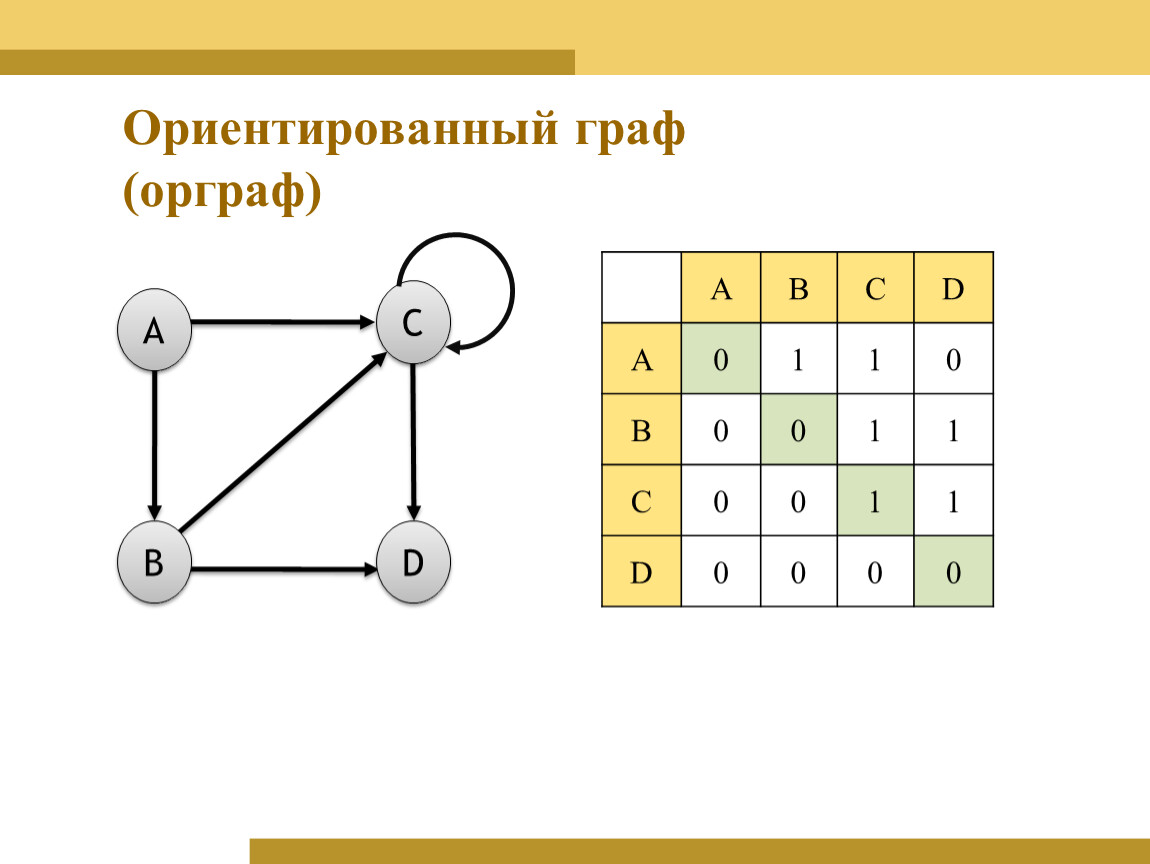 Ориентированный граф (орграф)

A
C
B
D

|   | A | B | C | D |
|---|---|---|---|---|
| A | 0 | 1 | 1 | 0 |
| B | 0 | 0 | 1 | 1 |
| C | 0 | 0 | 1 | 1 |
| D | 0 | 0 | 0 | 0 |